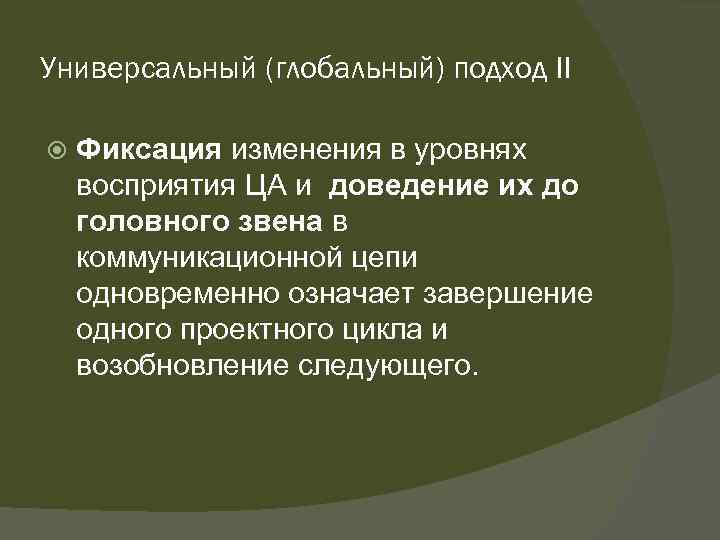 Универсальный (глобальный) подход II

Фиксация изменения в уровнях восприятия ЦА и доведение их до головного звена в коммуникационной цепи одновременно означает завершение одного проектного цикла и возобновление следующего.